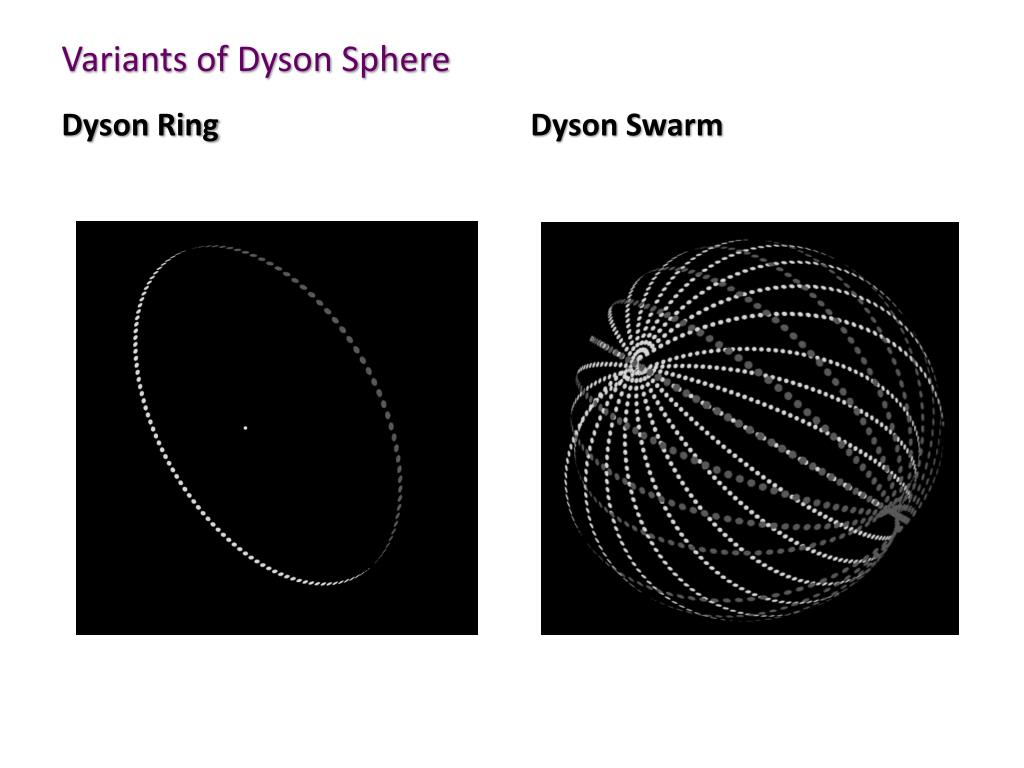 Variants of Dyson Sphere

Dyson Ring

Dyson Swarm